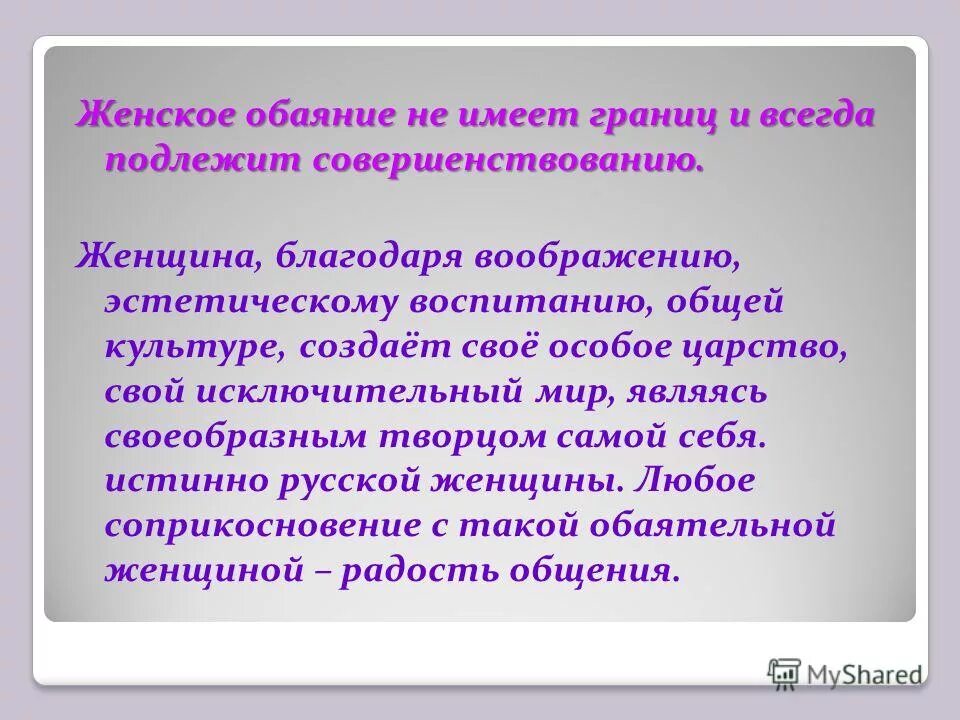 Женское обаяние не имеет границ и всегда подлежит совершенствованию.

Женщина, благодаря воображению, эстетическому воспитанию, общей культуре, создаёт своё особое царство, свой исключительный мир, являясь своеобразным творцом самой себя. истинно русской женщины. Любое соприкосновение с такой обаятельной женщиной – радость общения.

MyShared